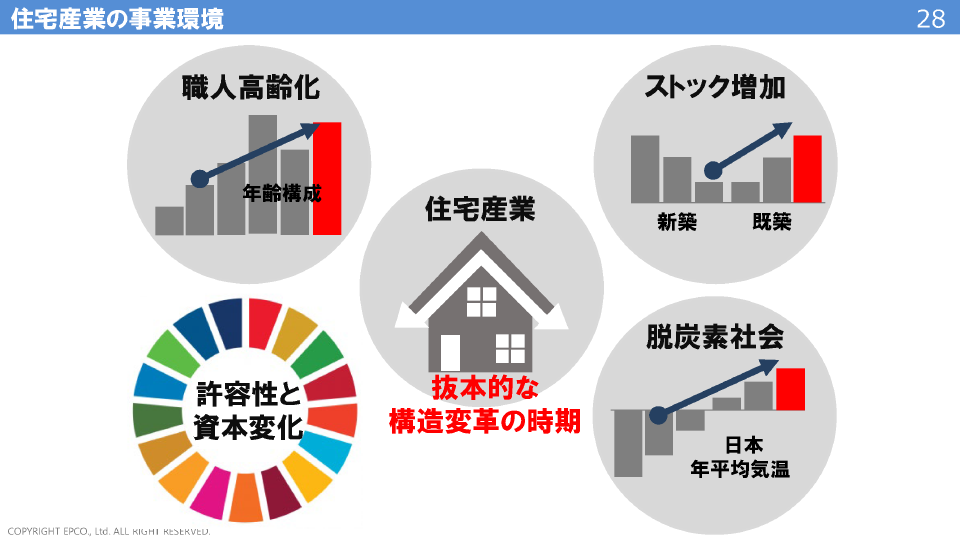 住宅産業の事業環境

28

職人高齢化

年齢構成

ストック増加

新築

既築

住宅産業

抜本的な
構造変革の時期

許容性と
資本変化

脱炭素社会

日本
年平均気温

COPYRIGHT EPCO., Ltd. ALL RIGHT RESERVED.